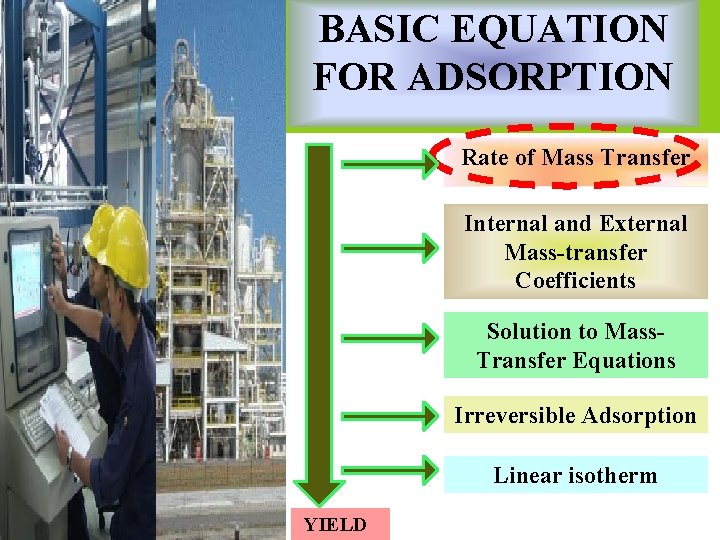 BASIC EQUATION FOR ADSORPTION

Rate of Mass Transfer

Internal and External Mass-transfer Coefficients

Solution to Mass-Transfer Equations

Irreversible Adsorption

Linear isotherm

YIELD